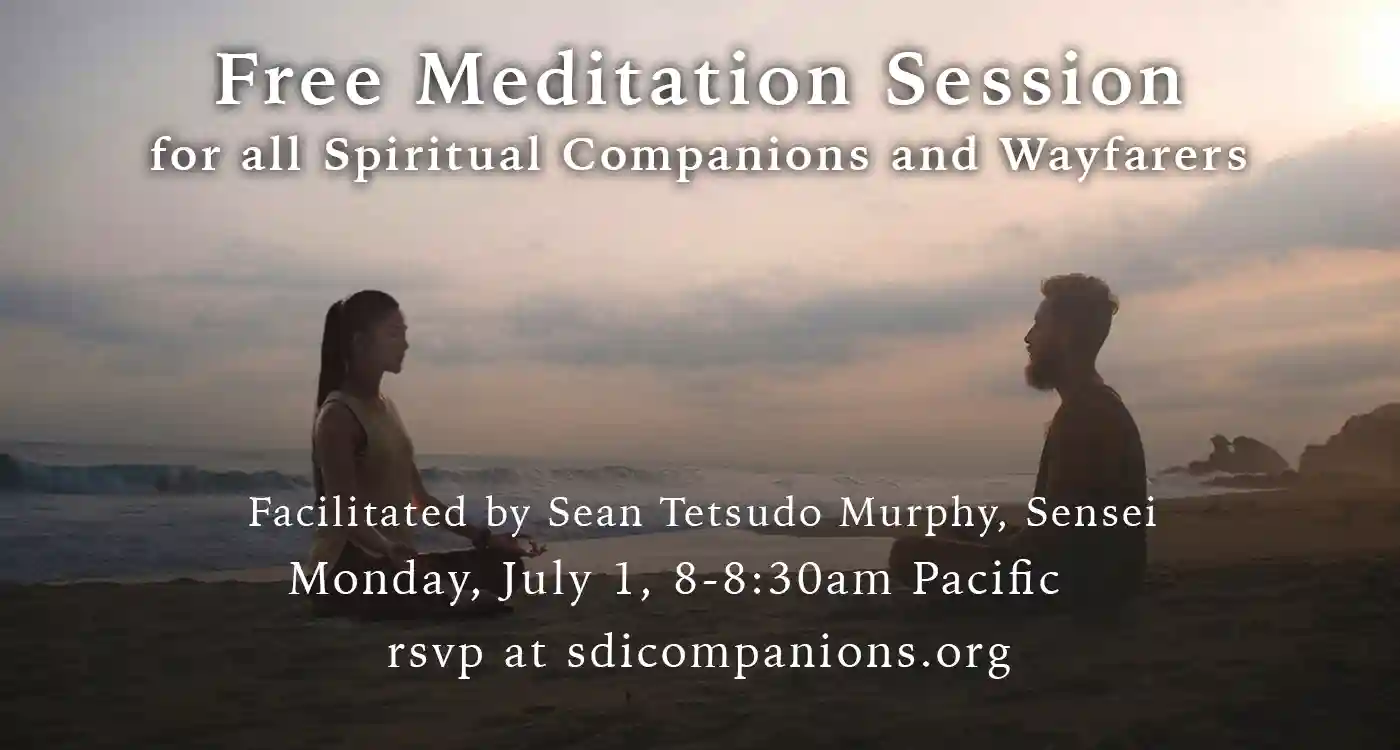 Free Meditation Session
for all Spiritual Companions and Wayfarers

Facilitated by Sean Tetsudo Murphy, Sensei
Monday, July 1, 8-8:30am Pacific
rsvp at sdicompanions.org